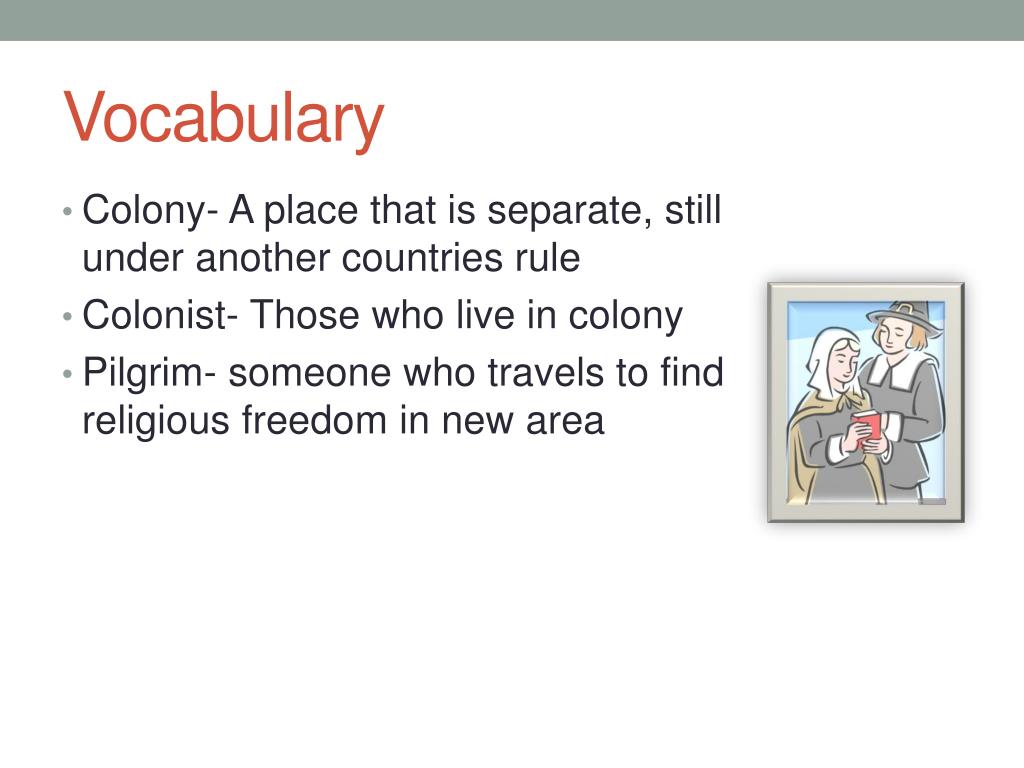 Vocabulary

• Colony- A place that is separate, still under another countries rule
• Colonist- Those who live in colony
• Pilgrim- someone who travels to find religious freedom in new area